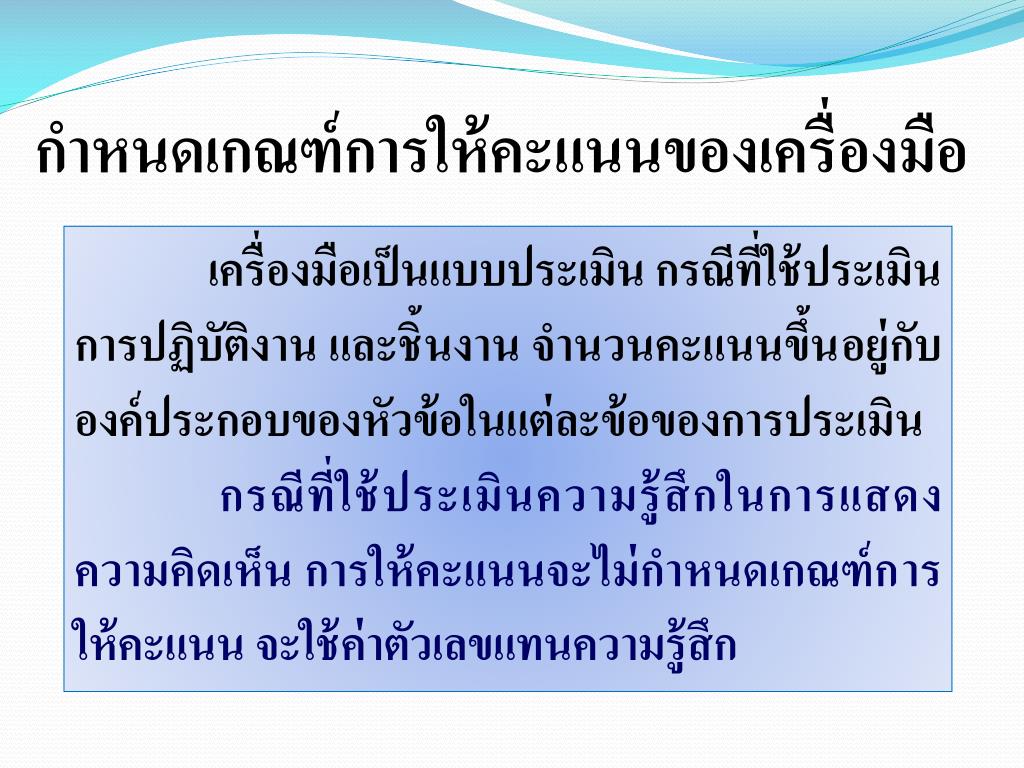 กำหนดเกณฑ์การให้คะแนนของเครื่องมือ

เครื่องมือเป็นแบบประเมิน กรณีที่ใช้ประเมินการปฏิบัติงาน และชิ้นงาน จำนวนคะแนนขึ้นอยู่กับองค์ประกอบของหัวข้อในแต่ละข้อของการประเมิน

กรณีที่ใช้ประเมินความรู้สึกในการแสดงความคิดเห็น การให้คะแนนจะไม่กำหนดเกณฑ์การให้คะแนน จะใช้ค่าตัวเลขแทนความรู้สึก